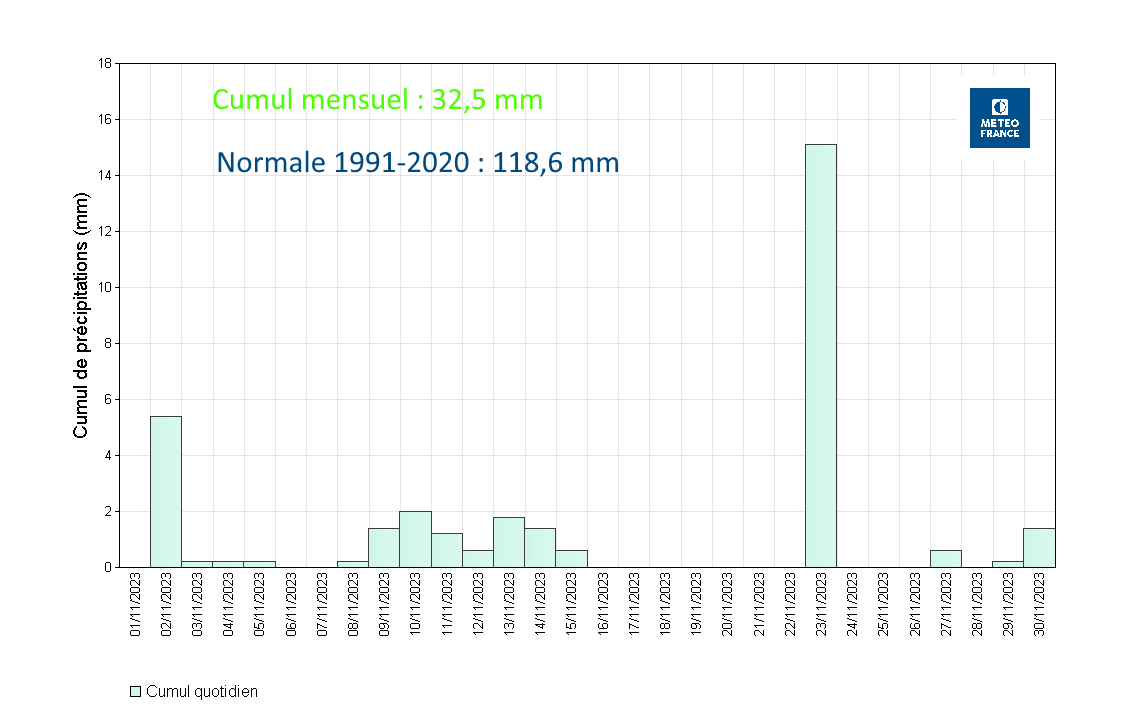 Cumul mensuel : 32,5 mm

Normale 1991-2020 : 118,6 mm

METEO FRANCE

Cumul de précipitations (mm)

18
16
14
12
10
8
6
4
2
0

01/11/2023
02/11/2023
03/11/2023
04/11/2023
05/11/2023
06/11/2023
07/11/2023
08/11/2023
09/11/2023
10/11/2023
11/11/2023
12/11/2023
13/11/2023
14/11/2023
15/11/2023
16/11/2023
17/11/2023
18/11/2023
19/11/2023
20/11/2023
21/11/2023
22/11/2023
23/11/2023
24/11/2023
25/11/2023
26/11/2023
27/11/2023
28/11/2023
29/11/2023
30/11/2023

Cumul quotidien